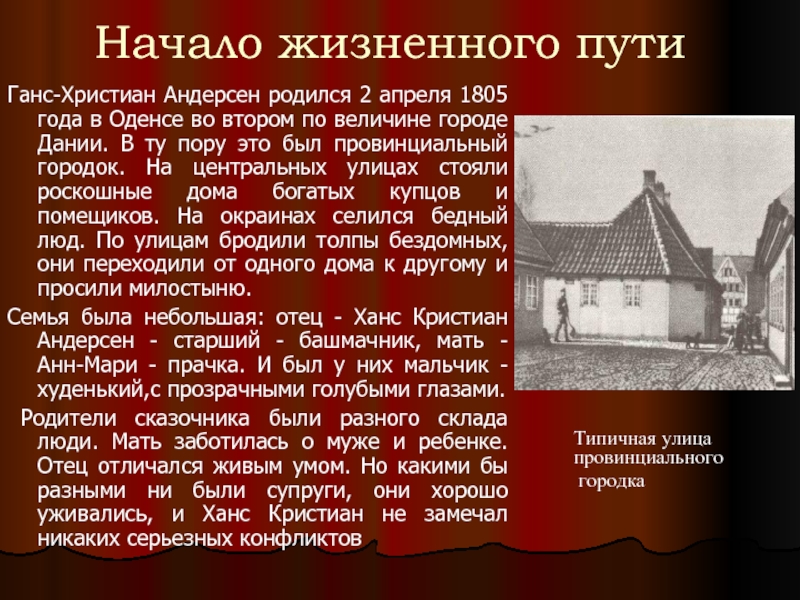 Начало жизненного пути

Ганс-Христиан Андерсен родился 2 апреля 1805 года в Оденсе во втором по величине городе Дании. В ту пору это был провинциальный городок. На центральных улицах стояли роскошные дома богатых купцов и помещиков. На окраинах селился бедный люд. По улицам бродили толпы бездомных, они переходили от одного дома к другому и просили милостыню.

Семья была небольшая: отец - Ханс Кристиан Андерсен - старший - башмачник, мать - Анн-Мари - прачка. И был у них мальчик - худенький,с прозрачными голубыми глазами.

Родители сказочника были разного склада люди. Мать заботилась о муже и ребенке. Отец отличался живым умом. Но какими бы разными ни были супруги, они хорошо уживались, и Ханс Кристиан не замечал никаких серьезных конфликтов

Типичная улица провинциального городка